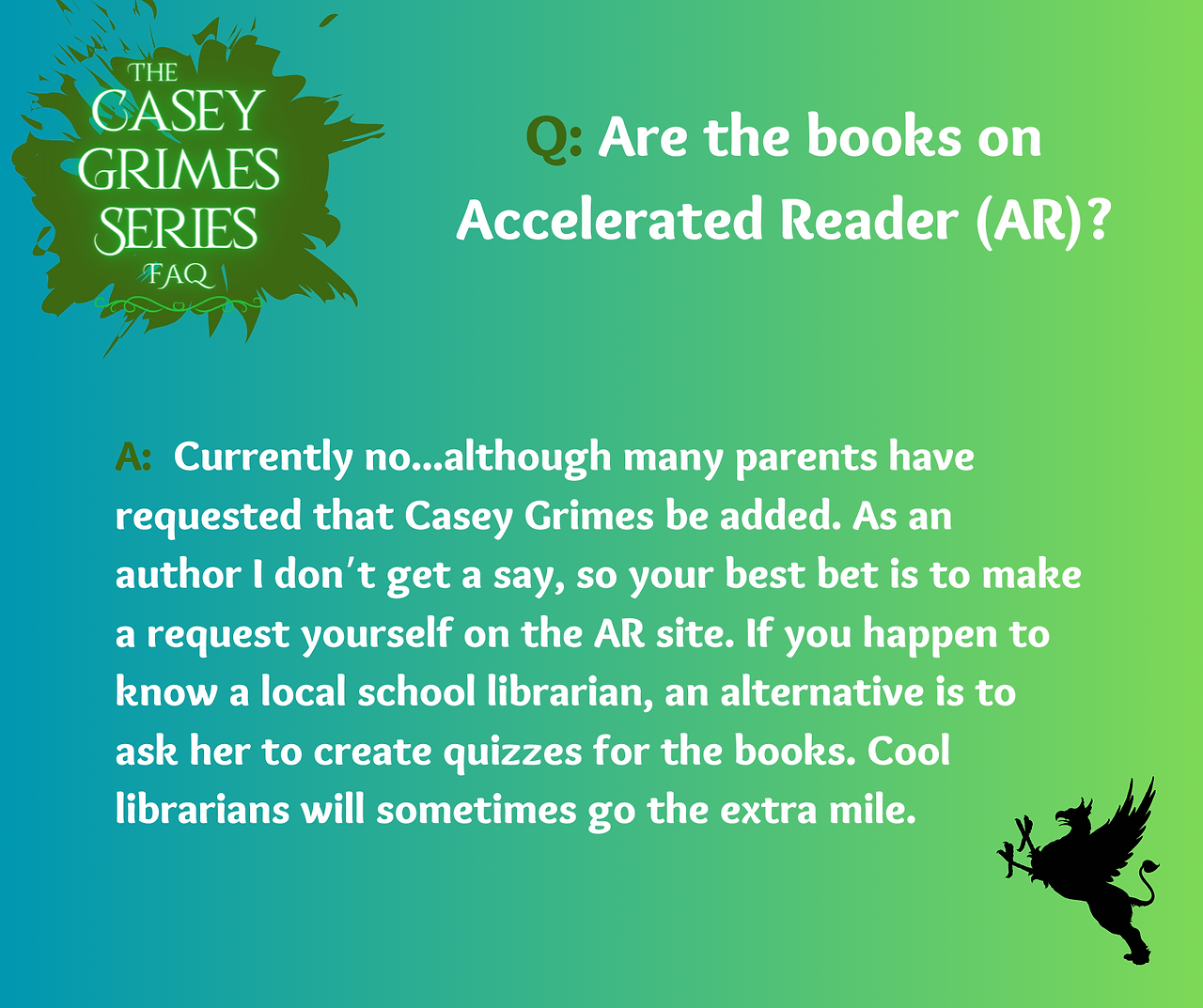 THE CASEY GRIMES SERIES FAQ

Q: Are the books on Accelerated Reader (AR)?

A: Currently no...although many parents have requested that Casey Grimes be added. As an author I don't get a say, so your best bet is to make a request yourself on the AR site. If you happen to know a local school librarian, an alternative is to ask her to create quizzes for the books. Cool librarians will sometimes go the extra mile.